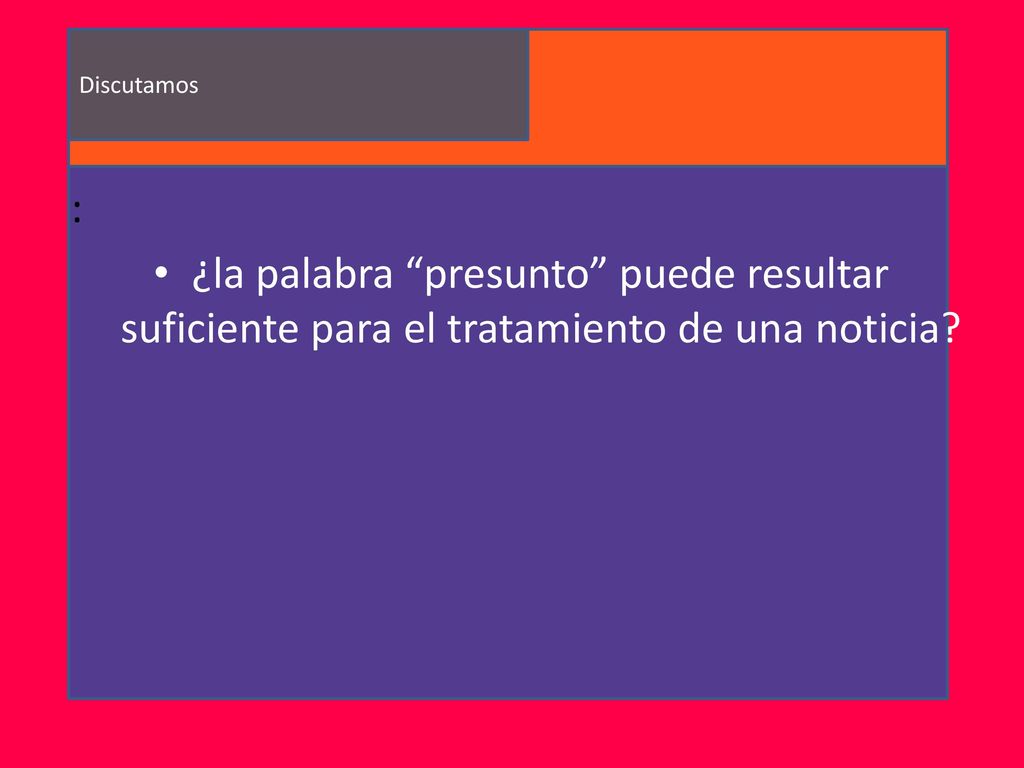 Discutamos

:

• ¿la palabra “presunto” puede resultar suficiente para el tratamiento de una noticia?